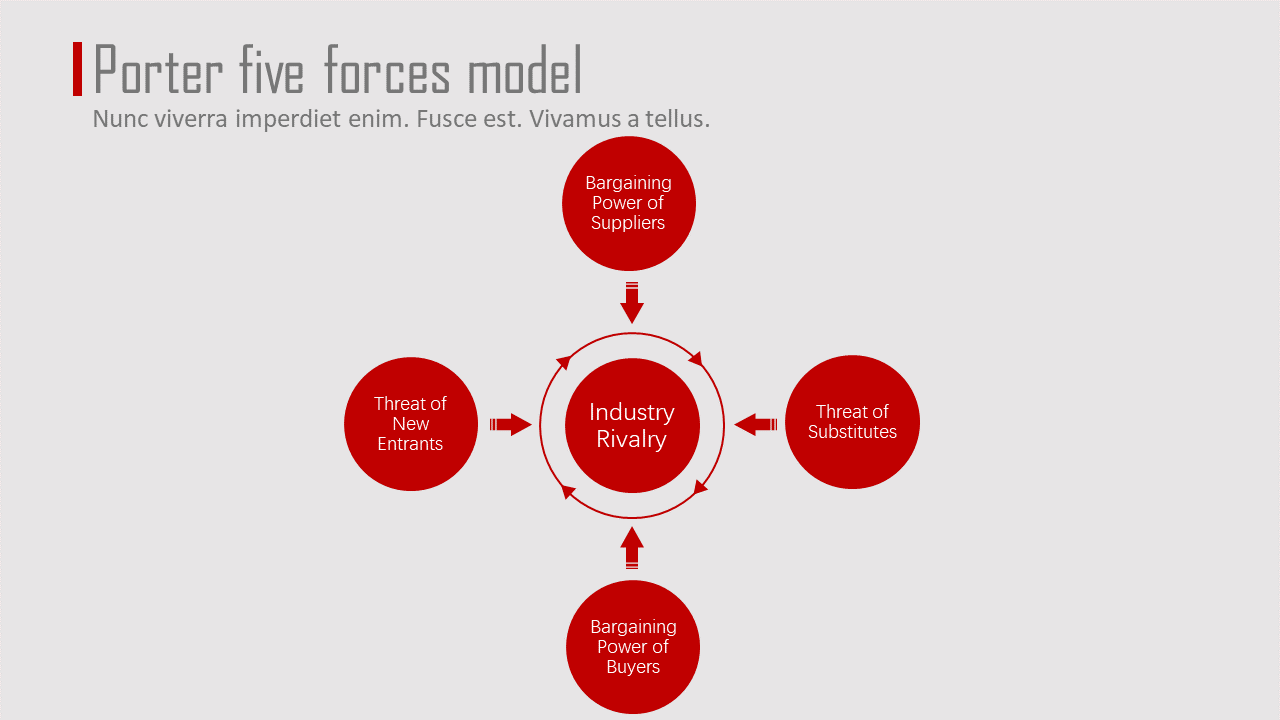 Porter five forces model

Nunc viverra imperdiet enim. Fusce est. Vivamus a tellus.

Bargaining Power of Suppliers

Threat of New Entrants

Industry Rivalry

Threat of Substitutes

Bargaining Power of Buyers